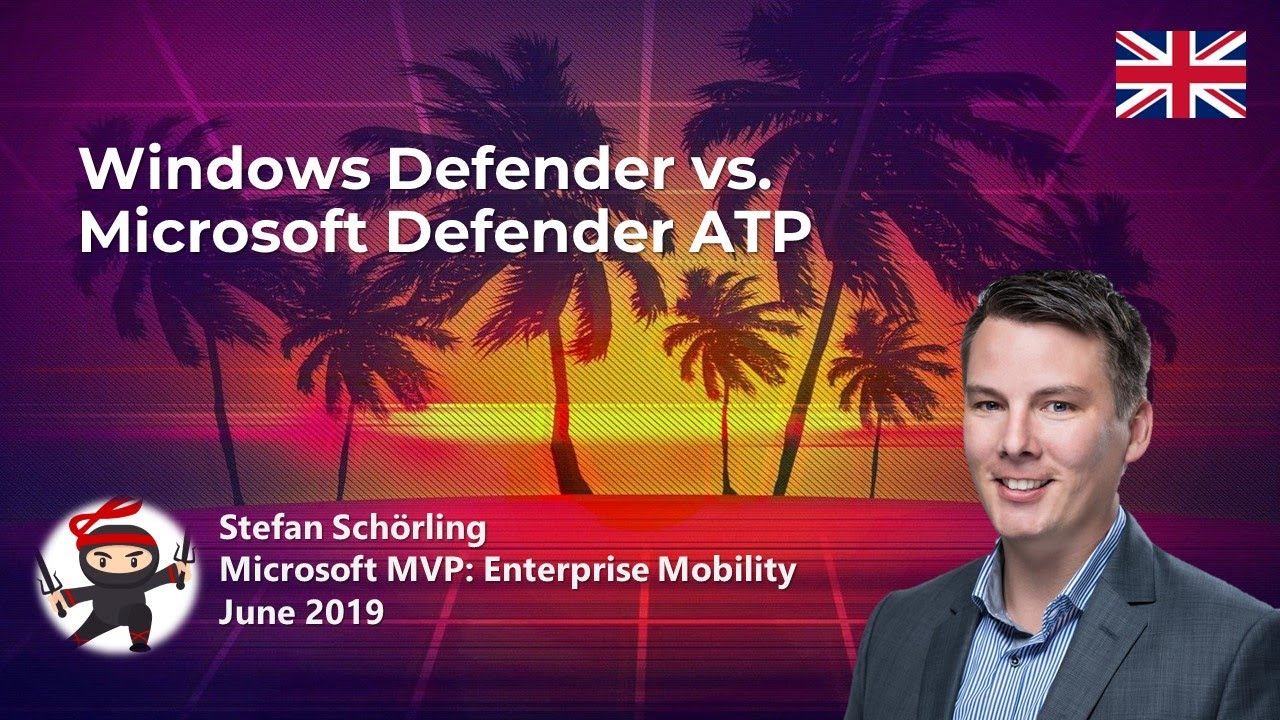 Windows Defender vs.
Microsoft Defender ATP

Stefan Schörling
Microsoft MVP: Enterprise Mobility
June 2019